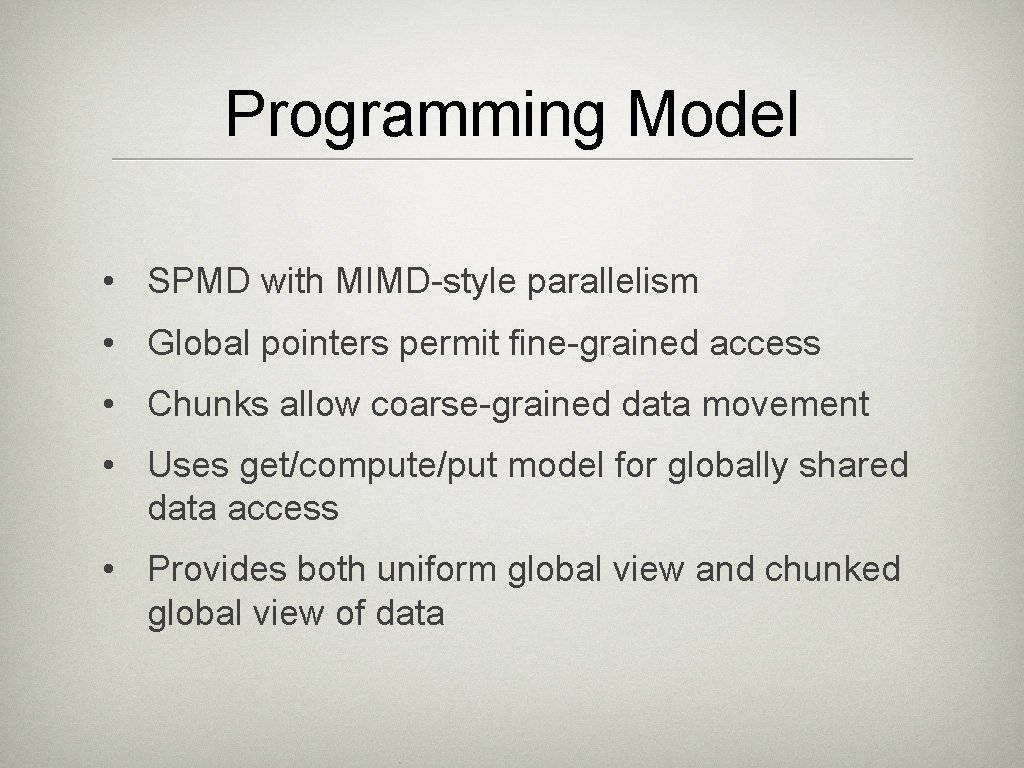 Programming Model

• SPMD with MIMD-style parallelism

• Global pointers permit fine-grained access

• Chunks allow coarse-grained data movement

• Uses get/compute/put model for globally shared data access

• Provides both uniform global view and chunked global view of data